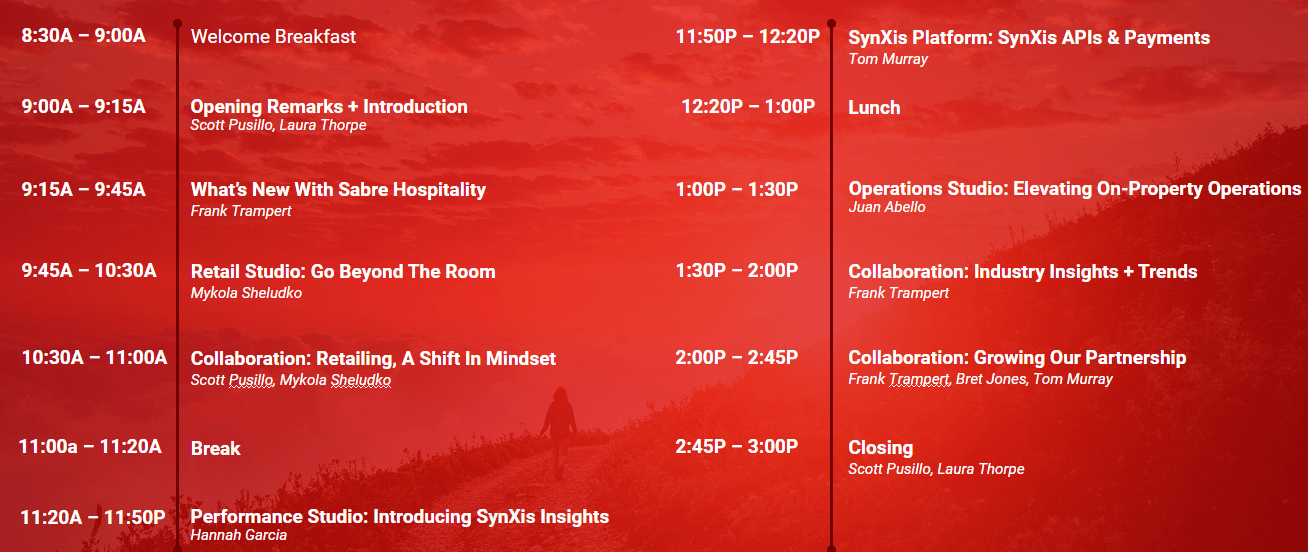 8:30A – 9:00A
Welcome Breakfast

9:00A – 9:15A
Opening Remarks + Introduction
Scott Pusillo, Laura Thorpe

9:15A – 9:45A
What's New With Sabre Hospitality
Frank Trampert

9:45A – 10:30A
Retail Studio: Go Beyond The Room
Mykola Sheludko

10:30A – 11:00A
Collaboration: Retailing, A Shift In Mindset
Scott Pusillo, Mykola Sheludko

11:00a – 11:20A
Break

11:20A – 11:50P
Performance Studio: Introducing SynXis Insights
Hannah Garcia

11:50P – 12:20P
SynXis Platform: SynXis APIs & Payments
Tom Murray

12:20P – 1:00P
Lunch

1:00P – 1:30P
Operations Studio: Elevating On-Property Operations
Juan Abello

1:30P – 2:00P
Collaboration: Industry Insights + Trends
Frank Trampert

2:00P – 2:45P
Collaboration: Growing Our Partnership
Frank Trampert, Bret Jones, Tom Murray

2:45P – 3:00P
Closing
Scott Pusillo, Laura Thorpe